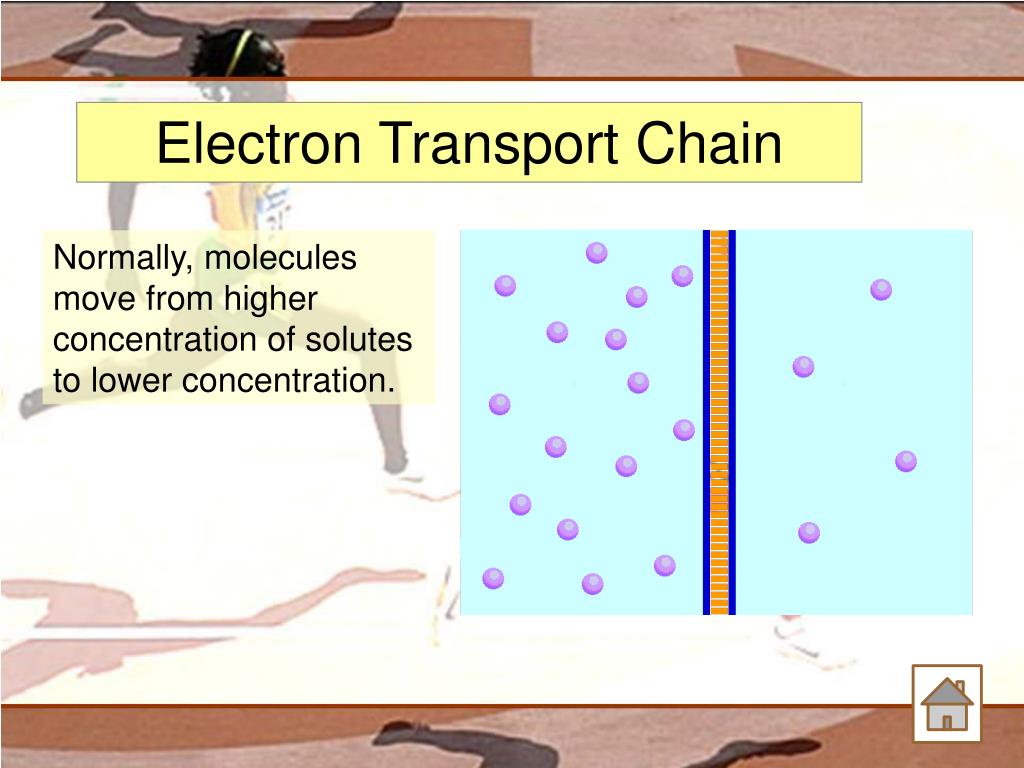 Electron Transport Chain

Normally, molecules move from higher concentration of solutes to lower concentration.